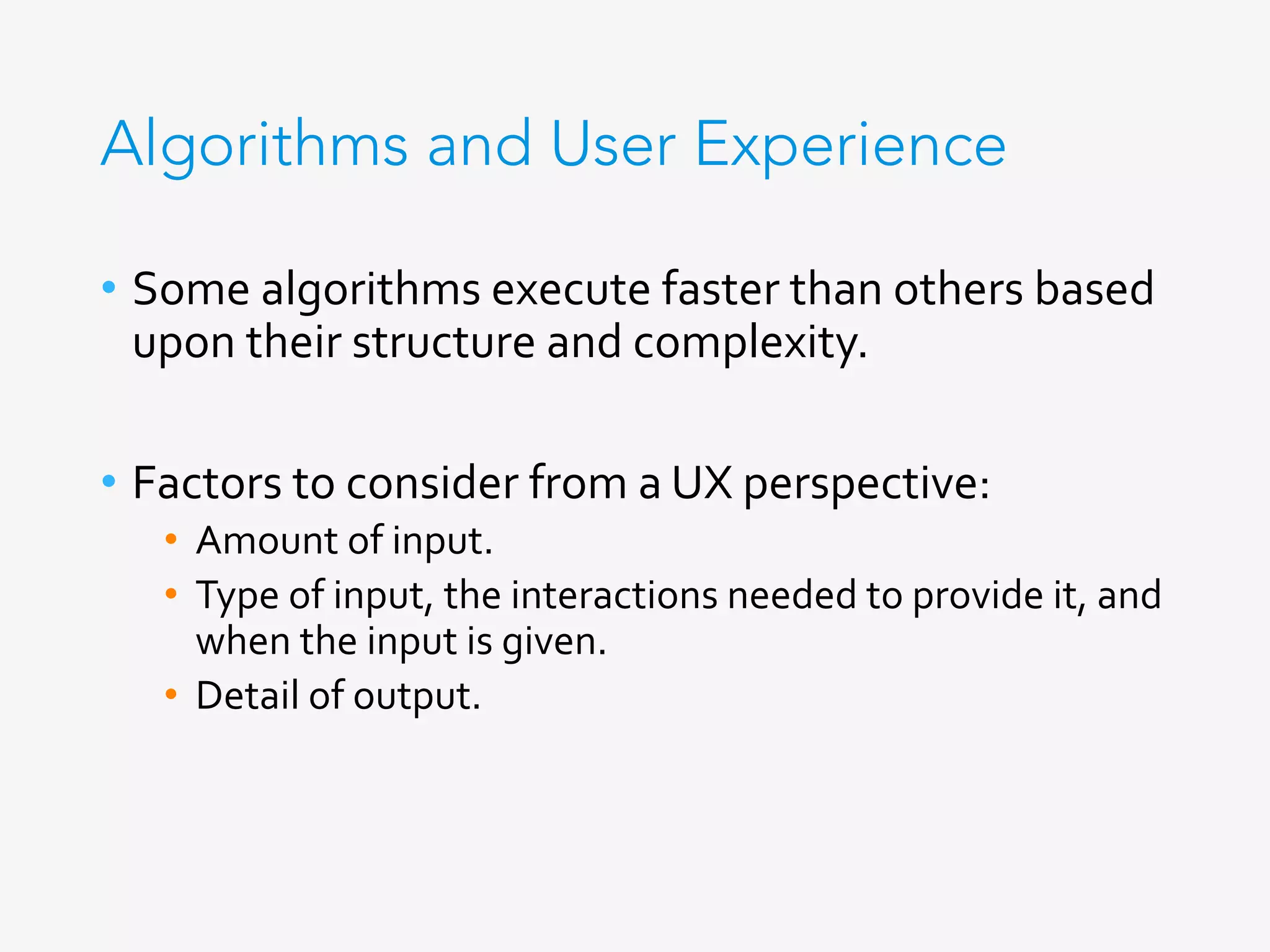 Algorithms and User Experience

• Some algorithms execute faster than others based upon their structure and complexity.

• Factors to consider from a UX perspective:
  • Amount of input.
  • Type of input, the interactions needed to provide it, and when the input is given.
  • Detail of output.